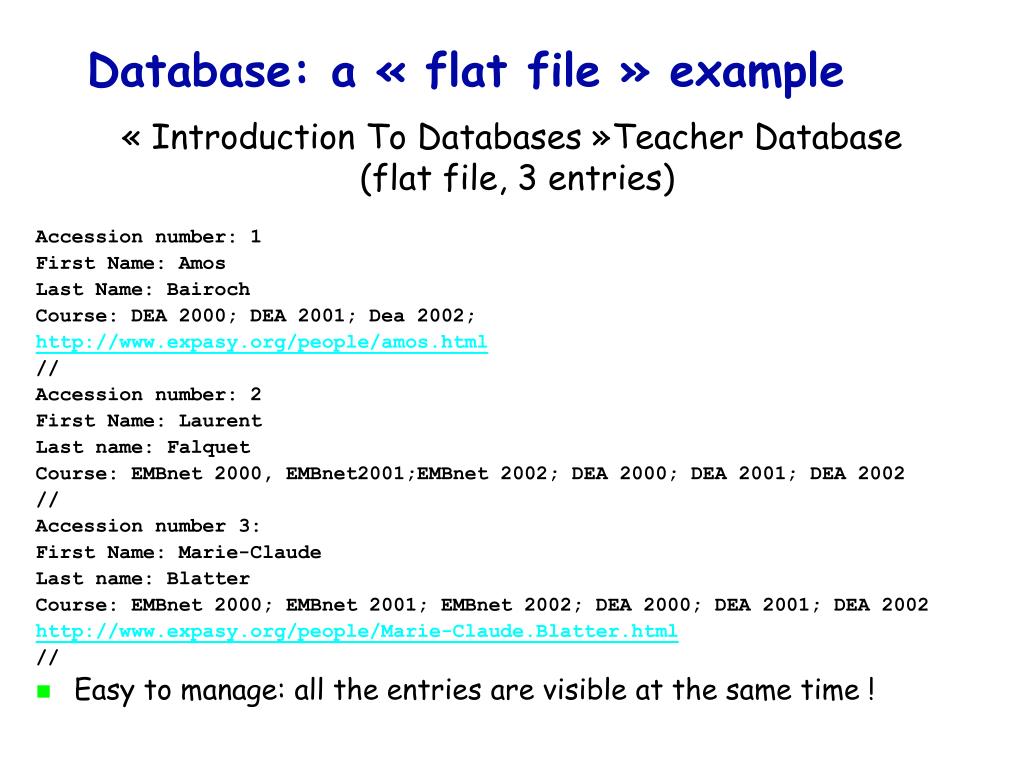 Database: a « flat file » example

« Introduction To Databases »Teacher Database (flat file, 3 entries)

Accession number: 1
First Name: Amos
Last Name: Bairoch
Course: DEA 2000; DEA 2001; Dea 2002;
http://www.expasy.org/people/amos.html
//
Accession number: 2
First Name: Laurent
Last name: Falquet
Course: EMBnet 2000, EMBnet2001;EMBnet 2002; DEA 2000; DEA 2001; DEA 2002
//
Accession number 3:
First Name: Marie-Claude
Last name: Blatter
Course: EMBnet 2000; EMBnet 2001; EMBnet 2002; DEA 2000; DEA 2001; DEA 2002
http://www.expasy.org/people/Marie-Claude.Blatter.html
//

Easy to manage: all the entries are visible at the same time !